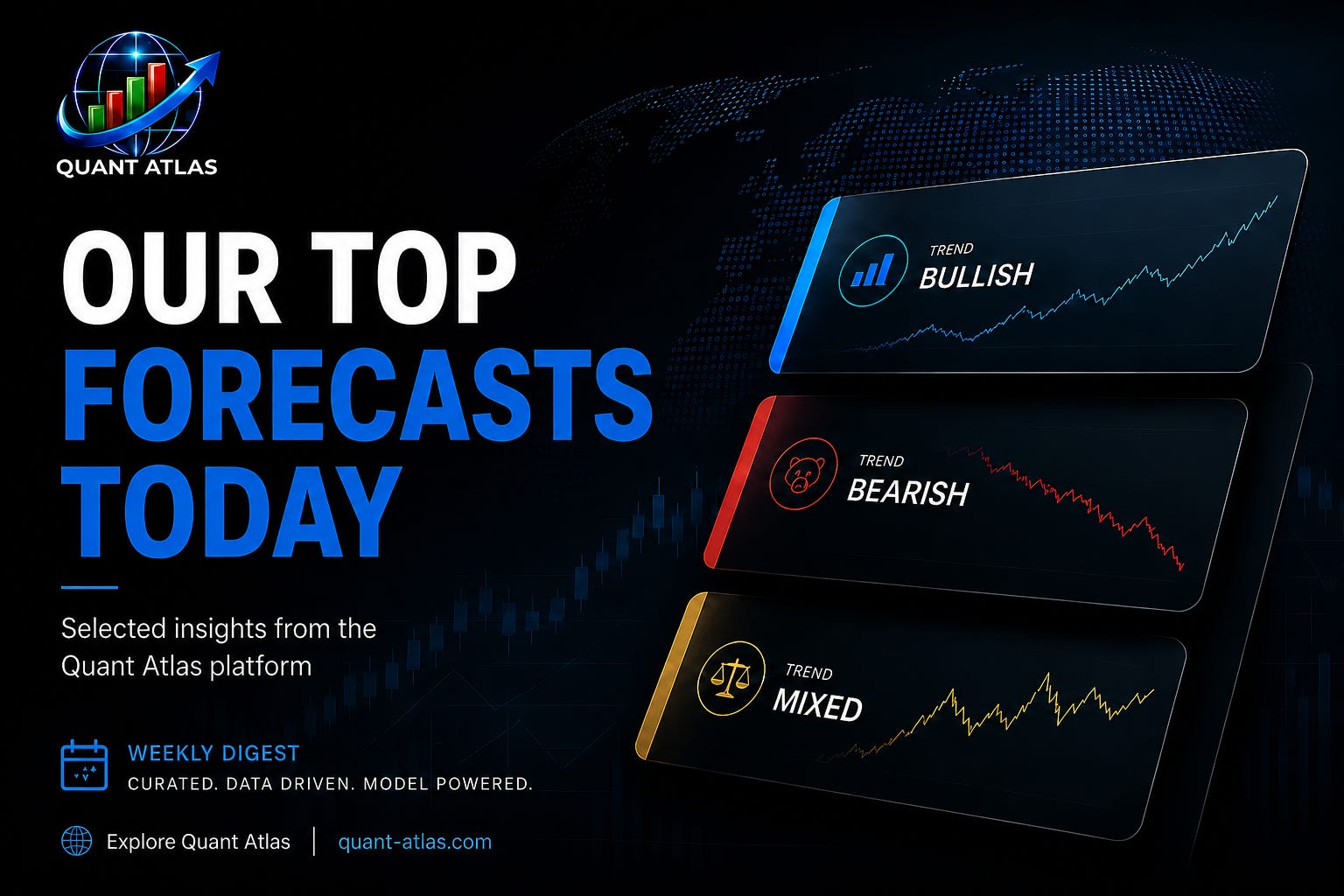 QUANT ATLAS

OUR TOP FORECASTS TODAY

Selected insights from the Quant Atlas platform

WEEKLY DIGEST
CURATED. DATA DRIVEN. MODEL POWERED.

Explore Quant Atlas | quant-atlas.com

TREND
BULLISH

TREND
BEARISH

TREND
MIXED